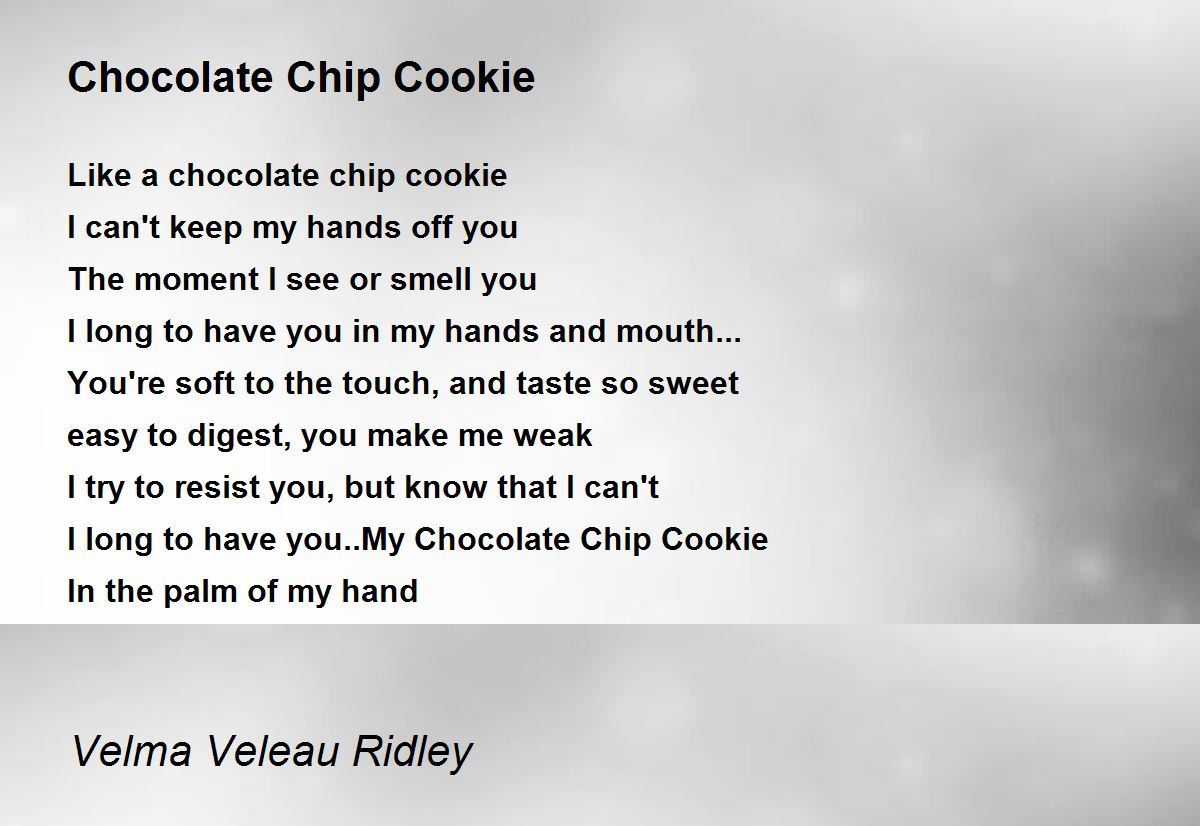 Chocolate Chip Cookie

Like a chocolate chip cookie
I can't keep my hands off you
The moment I see or smell you
I long to have you in my hands and mouth...
You're soft to the touch, and taste so sweet
easy to digest, you make me weak
I try to resist you, but know that I can't
I long to have you..My Chocolate Chip Cookie
In the palm of my hand

Velma Veleau Ridley